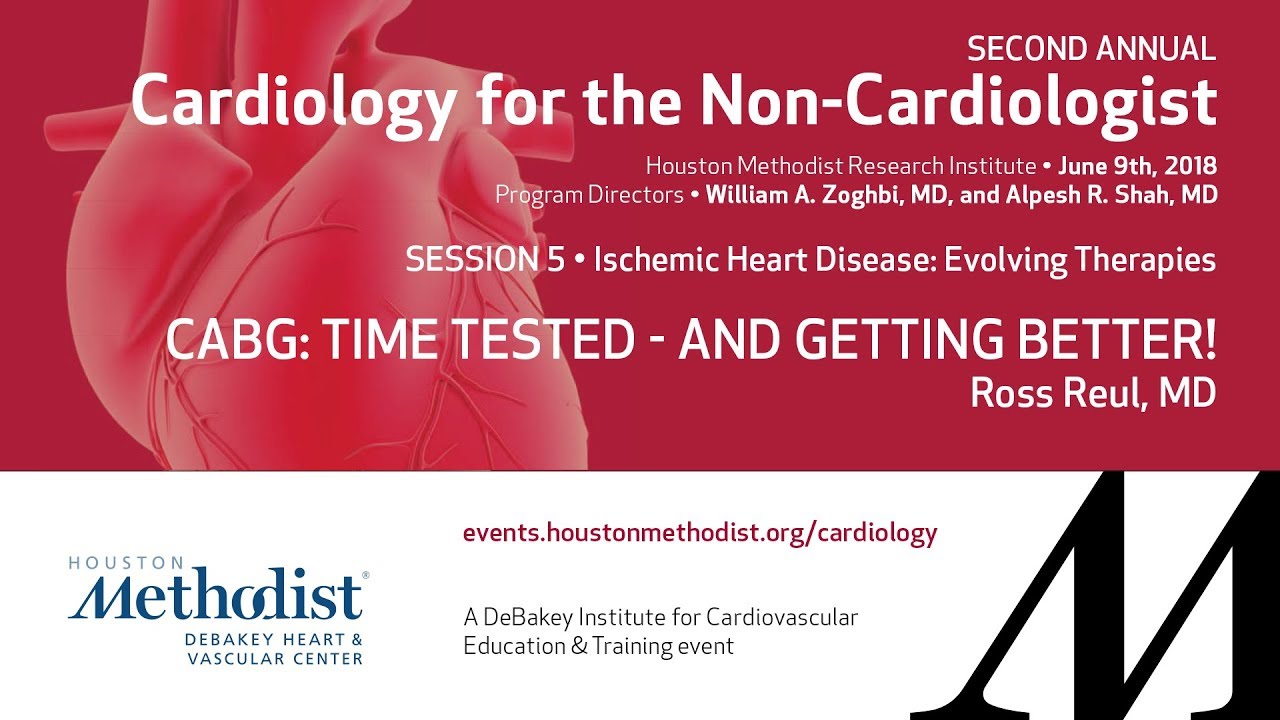 SECOND ANNUAL
Cardiology for the Non-Cardiologist
Houston Methodist Research Institute • June 9th, 2018
Program Directors • William A. Zoghbi, MD, and Alpesh R. Shah, MD

SESSION 5 • Ischemic Heart Disease: Evolving Therapies

CABG: TIME TESTED - AND GETTING BETTER!
Ross Reul, MD

HOUSTON
Methodist®
DEBAKEY HEART & VASCULAR CENTER

events.houstonmethodist.org/cardiology

A DeBakey Institute for Cardiovascular Education & Training event

M